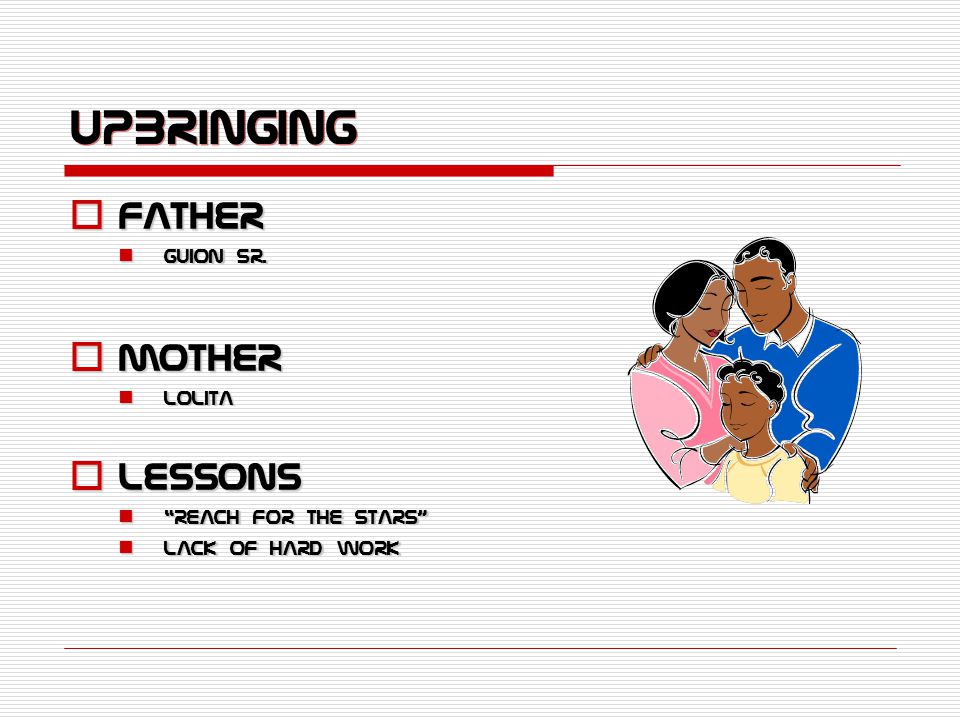 UPBRINGING

FATHER

GUION SR.

MOTHER

LOLITA

LESSONS

"REACH FOR THE STARS"

LACK OF HARD WORK